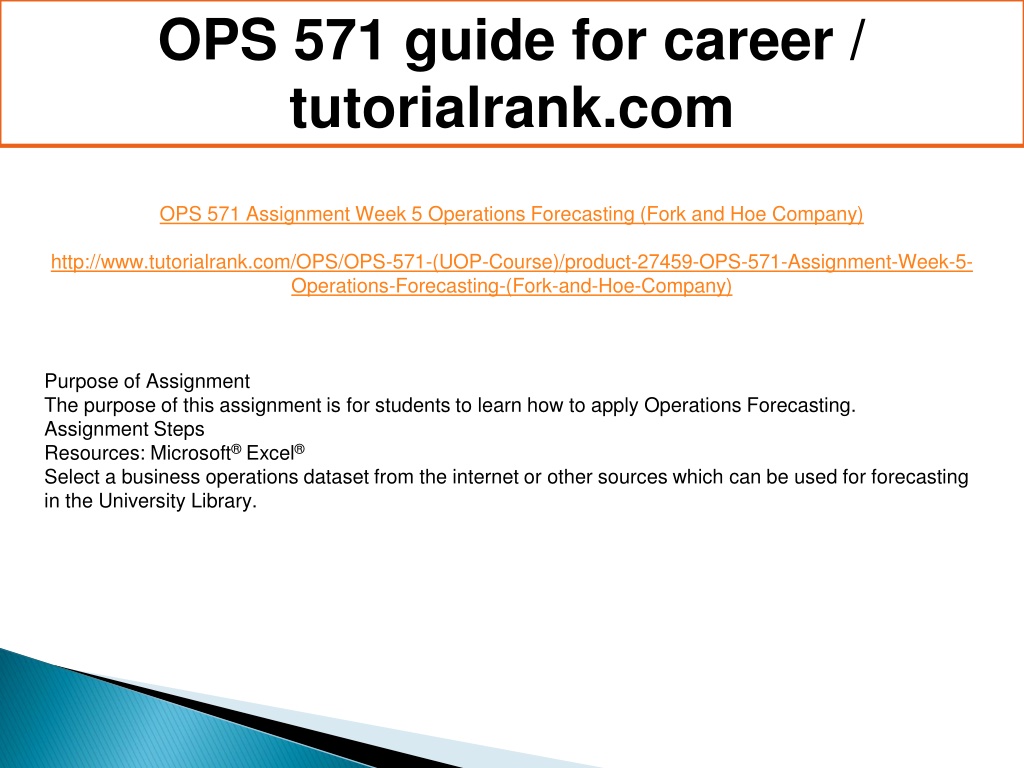 OPS 571 guide for career / tutorialrank.com

OPS 571 Assignment Week 5 Operations Forecasting (Fork and Hoe Company)

http://www.tutorialrank.com/OPS/OPS-571-(UOP-Course)/product-27459-OPS-571-Assignment-Week-5-Operations-Forecasting-(Fork-and-Hoe-Company)

Purpose of Assignment
The purpose of this assignment is for students to learn how to apply Operations Forecasting.
Assignment Steps
Resources: Microsoft® Excel®
Select a business operations dataset from the internet or other sources which can be used for forecasting in the University Library.